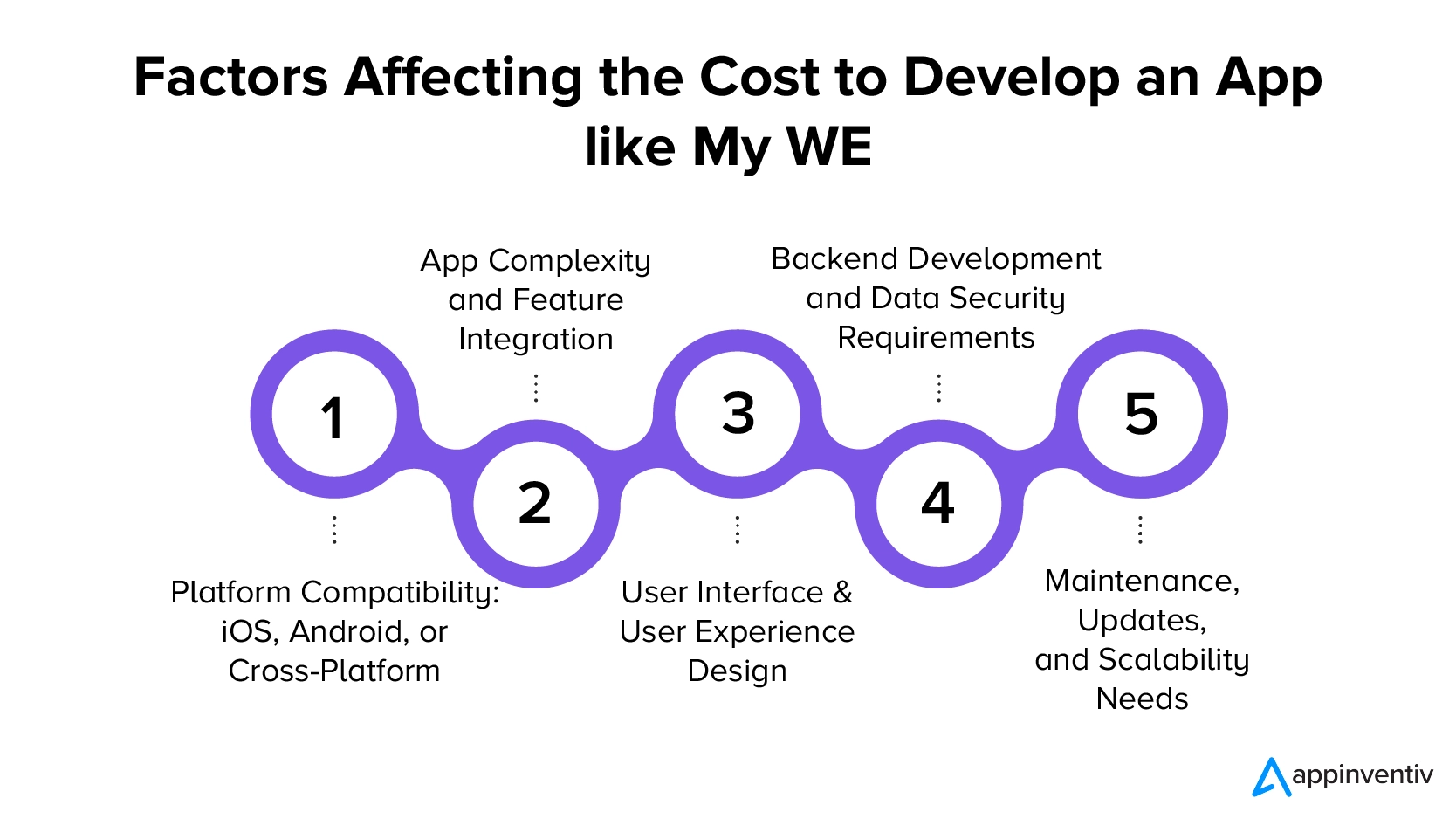 Factors Affecting the Cost to Develop an App like My WE

1

Platform Compatibility: iOS, Android, or Cross-Platform

2

App Complexity and Feature Integration

3

User Interface & User Experience Design

4

Backend Development and Data Security Requirements

5

Maintenance, Updates, and Scalability Needs

appinventiv